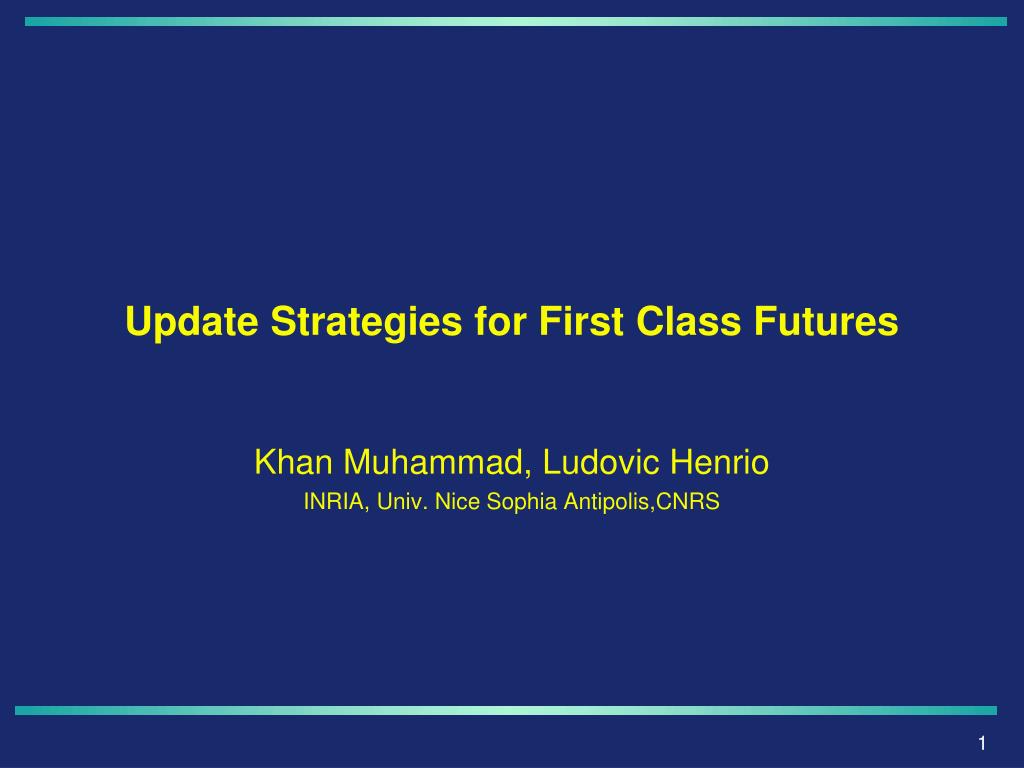 Update Strategies for First Class Futures

Khan Muhammad, Ludovic Henrio

INRIA, Univ. Nice Sophia Antipolis,CNRS

1